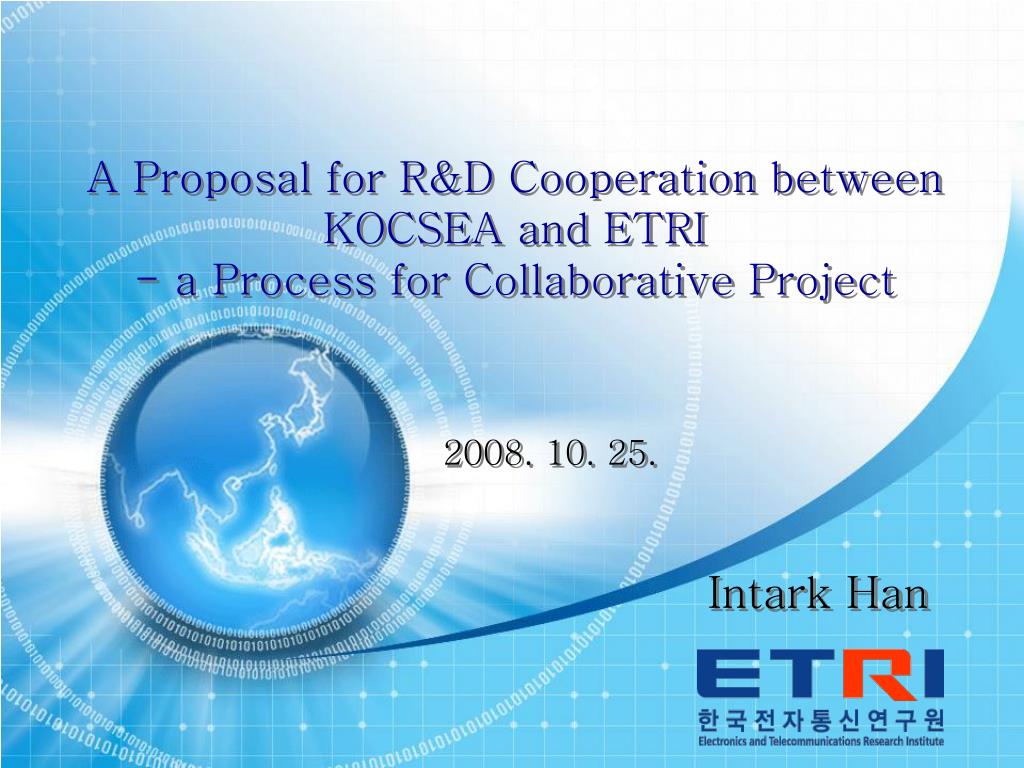 A Proposal for R&D Cooperation between KOCSEA and ETRI
- a Process for Collaborative Project

2008. 10. 25.

Intark Han

ETRI
한국전자통신연구원
Electronics and Telecommunications Research Institute